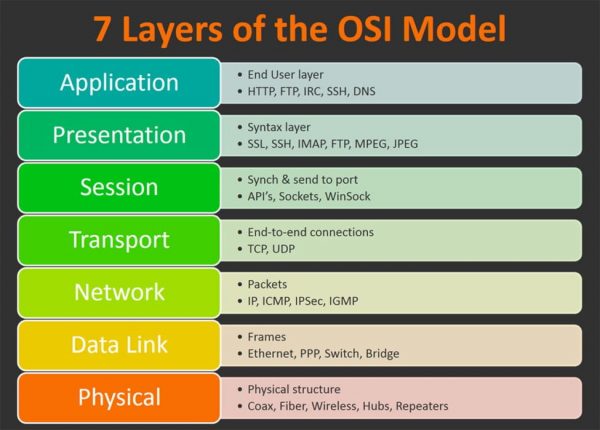 7 Layers of the OSI Model

Application
• End User layer
• HTTP, FTP, IRC, SSH, DNS

Presentation
• Syntax layer
• SSL, SSH, IMAP, FTP, MPEG, JPEG

Session
• Synch & send to port
• API's, Sockets, WinSock

Transport
• End-to-end connections
• TCP, UDP

Network
• Packets
• IP, ICMP, IPSec, IGMP

Data Link
• Frames
• Ethernet, PPP, Switch, Bridge

Physical
• Physical structure
• Coax, Fiber, Wireless, Hubs, Repeaters